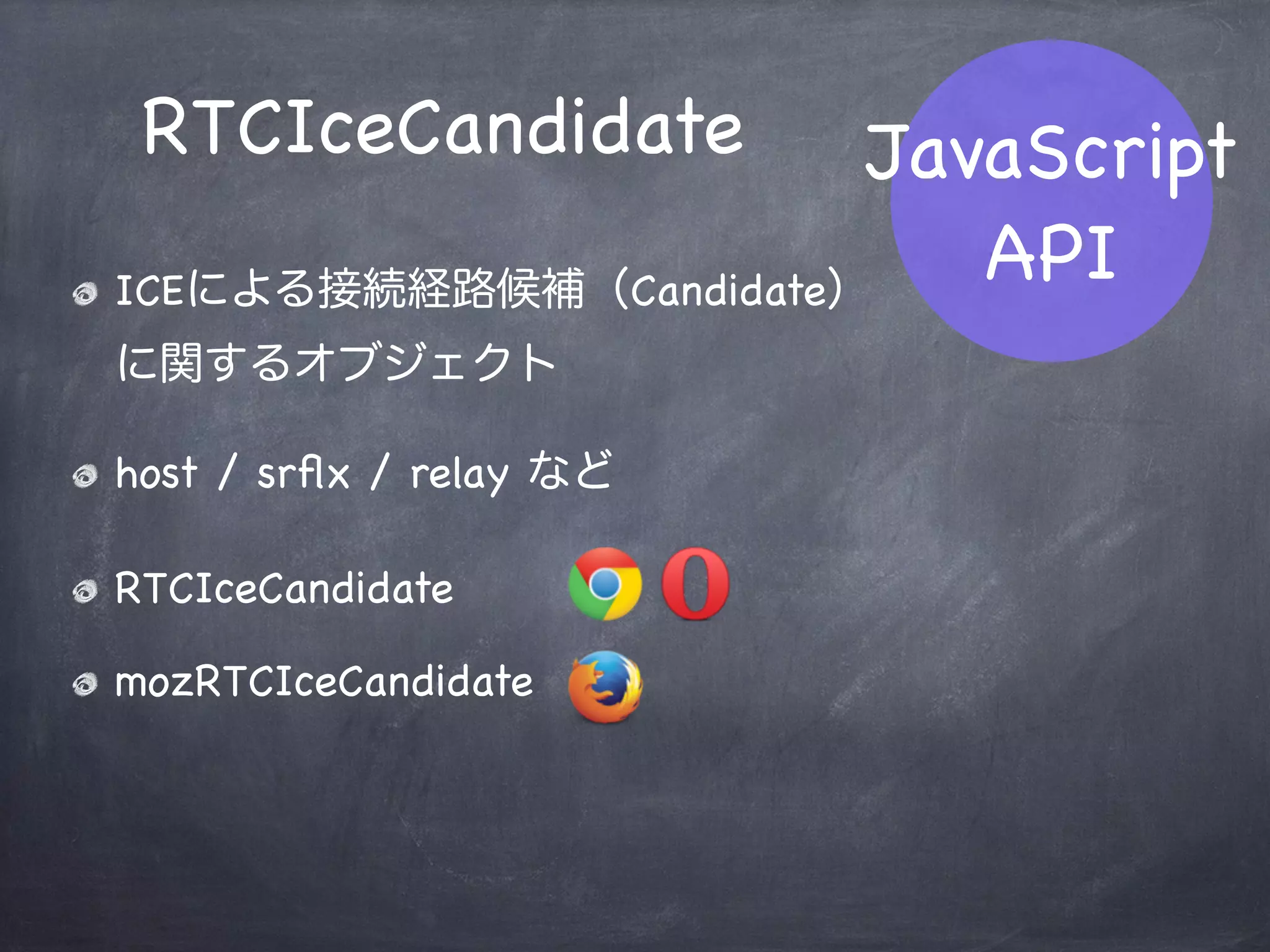 RTCIceCandidate

JavaScript API

ICEによる接続経路候補（Candidate）に関するオブジェクト

host / srflx / relay など

RTCIceCandidate

mozRTCIceCandidate